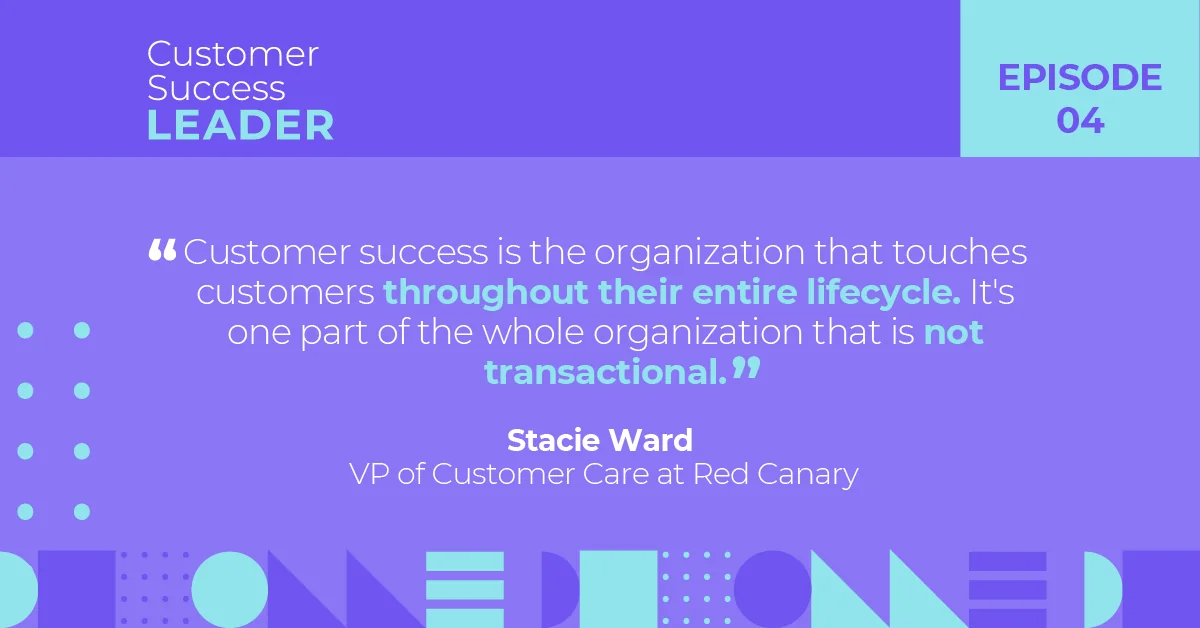 Customer Success LEADER

EPISODE 04

“Customer success is the organization that touches customers throughout their entire lifecycle. It's one part of the whole organization that is not transactional.”

Stacie Ward
VP of Customer Care at Red Canary